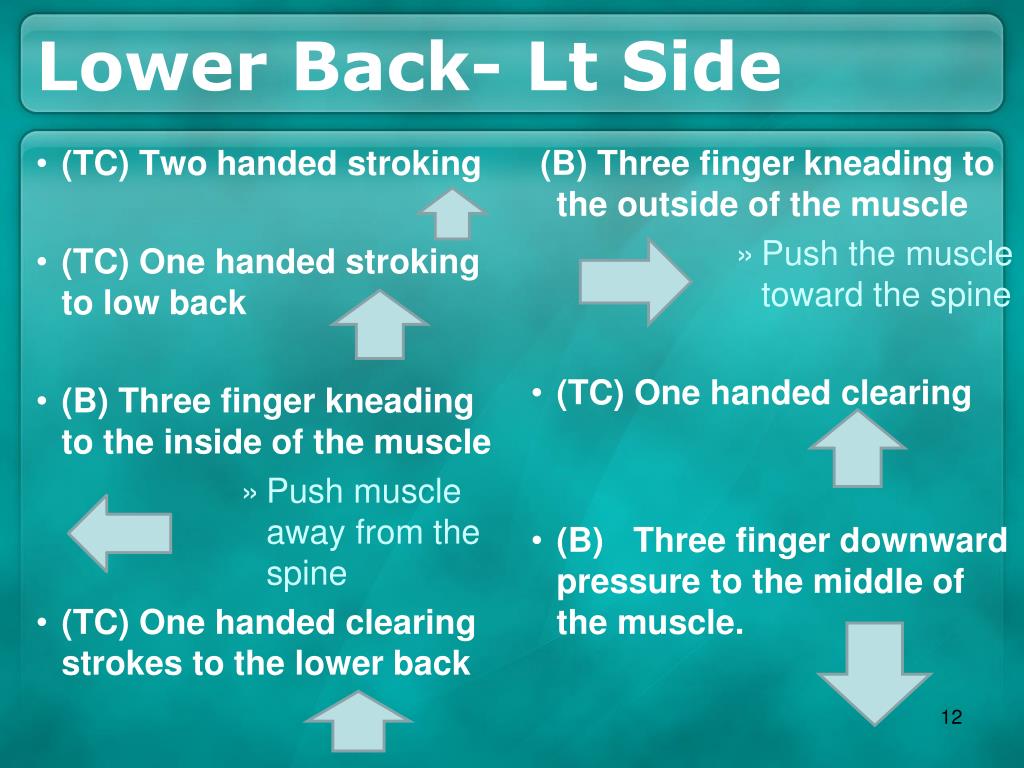 Lower Back- Lt Side

• (TC) Two handed stroking

• (TC) One handed stroking to low back

• (B) Three finger kneading to the inside of the muscle

» Push muscle away from the spine

• (TC) One handed clearing strokes to the lower back

(B) Three finger kneading to the outside of the muscle

» Push the muscle toward the spine

• (TC) One handed clearing

• (B) Three finger downward pressure to the middle of the muscle.

12